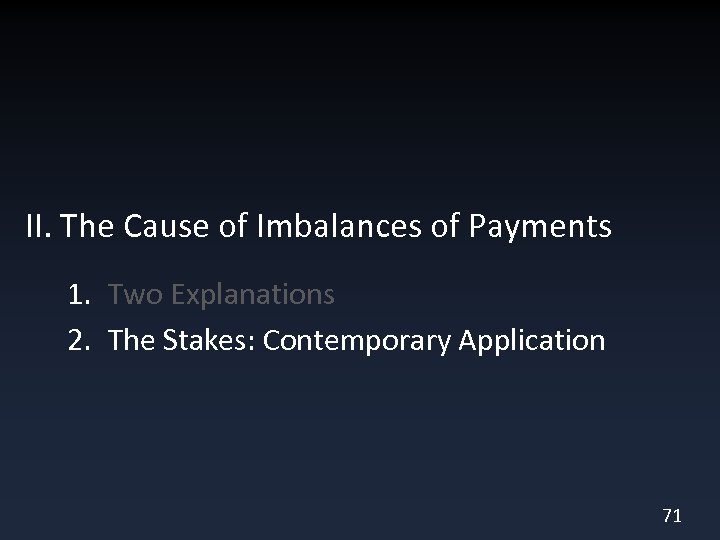 II. The Cause of Imbalances of Payments

1. Two Explanations
2. The Stakes: Contemporary Application

71